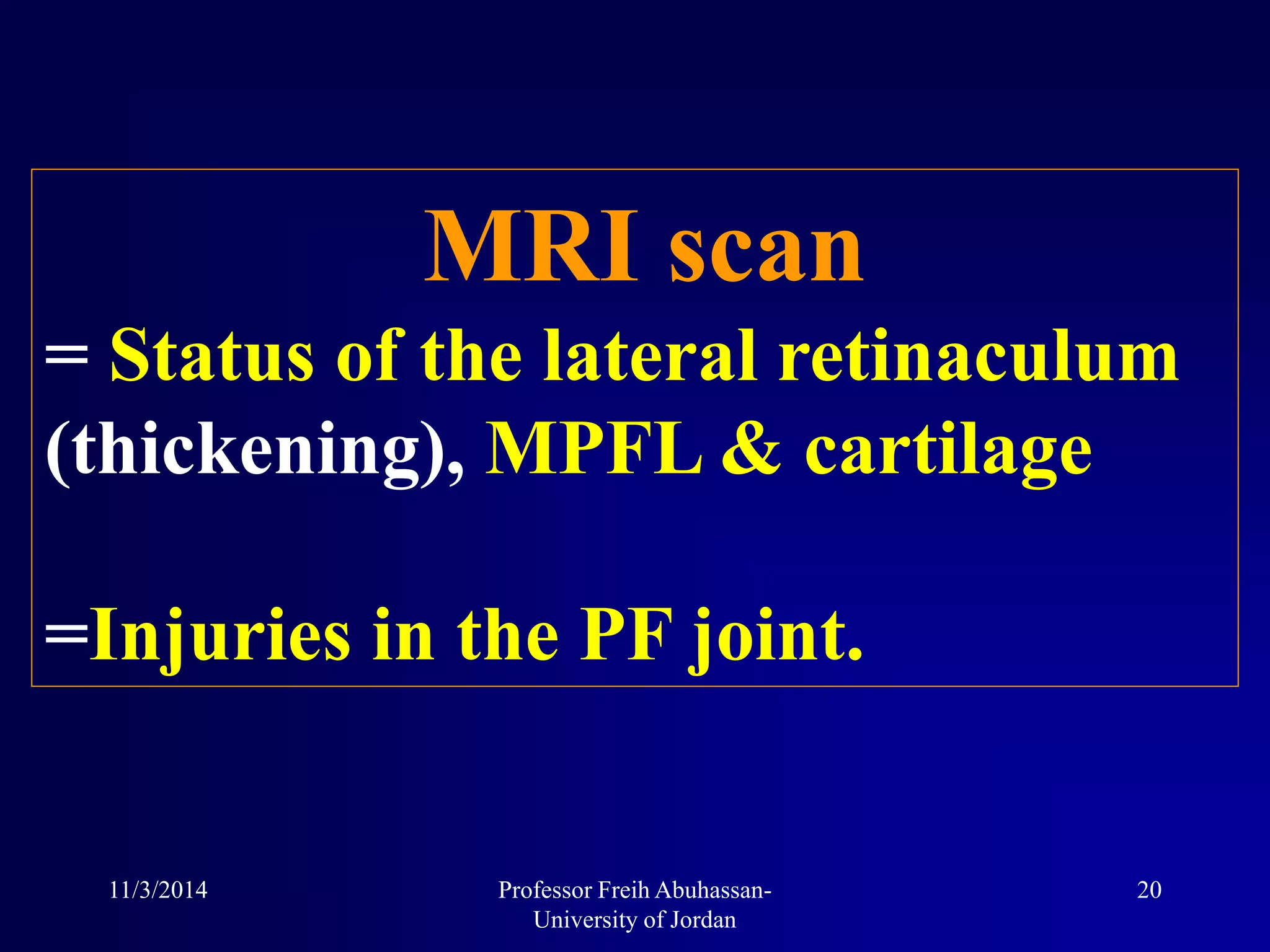 MRI scan

= Status of the lateral retinaculum (thickening), MPFL & cartilage

=Injuries in the PF joint.

11/3/2014

Professor Freih Abuhassan- University of Jordan

20